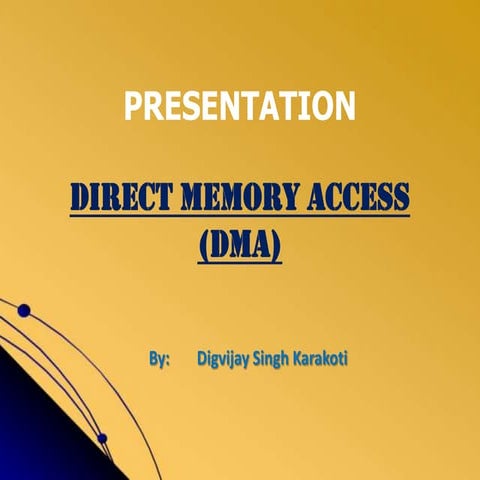 PRESENTATION

DIRECT MEMORY ACCESS (DMA)

By: Digvijay Singh Karakoti